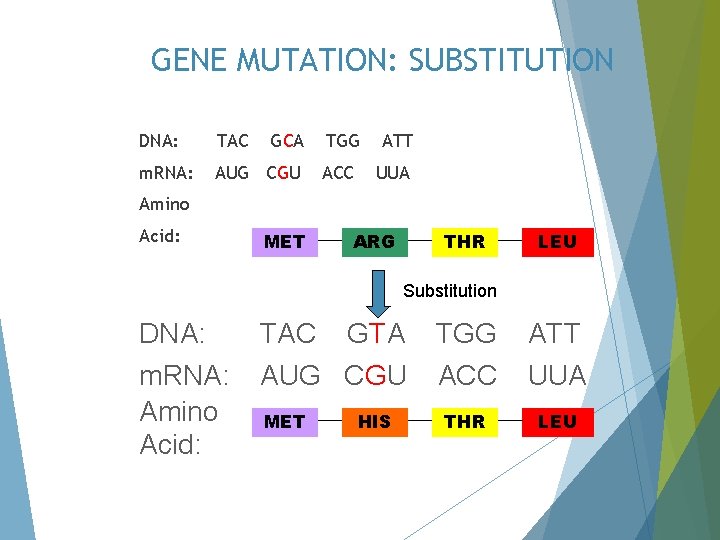 GENE MUTATION: SUBSTITUTION

DNA: TAC GCA TGG ATT

mRNA: AUG CGU ACC UUA

Amino Acid: MET ARG THR LEU

Substitution

DNA: TAC GTA TGG ATT

mRNA: AUG CGU ACC UUA

Amino Acid: MET HIS THR LEU